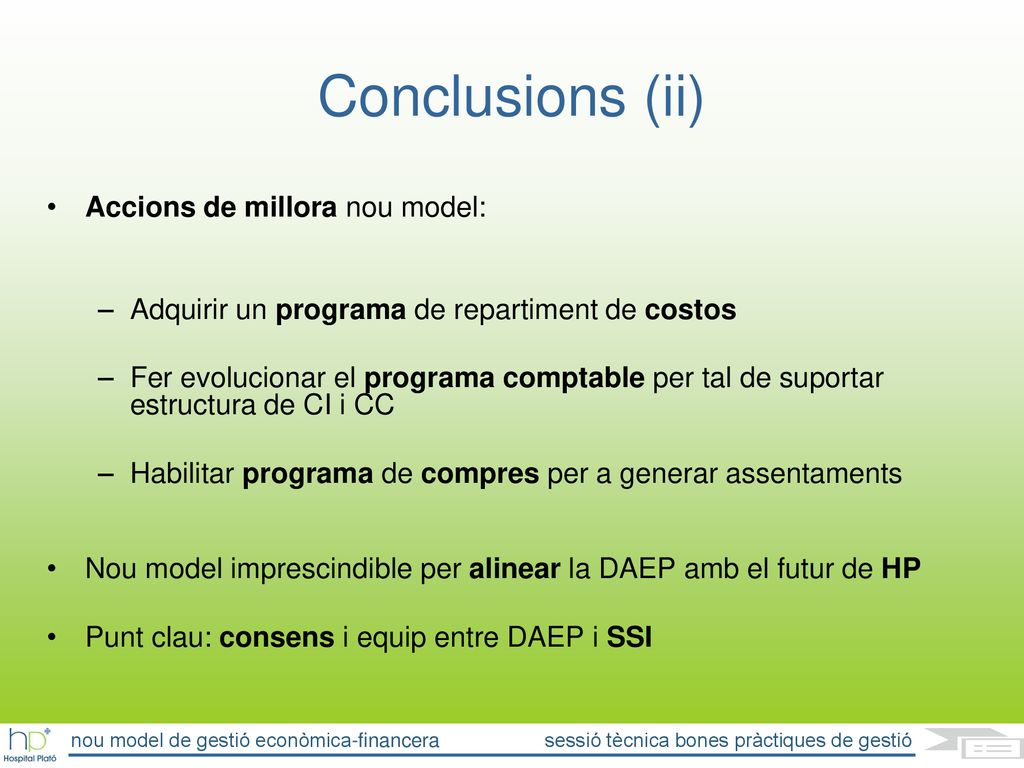 Conclusions (ii)

• Accions de millora nou model:

– Adquirir un programa de repartiment de costos

– Fer evolucionar el programa comptable per tal de suportar estructura de CI i CC

– Habilitar programa de compres per a generar assentaments

• Nou model imprescindible per alinear la DAEP amb el futur de HP

• Punt clau: consens i equip entre DAEP i SSI

hp Hospital Plató

nou model de gestió econòmica-financera

sessió tècnica bones pràctiques de gestió